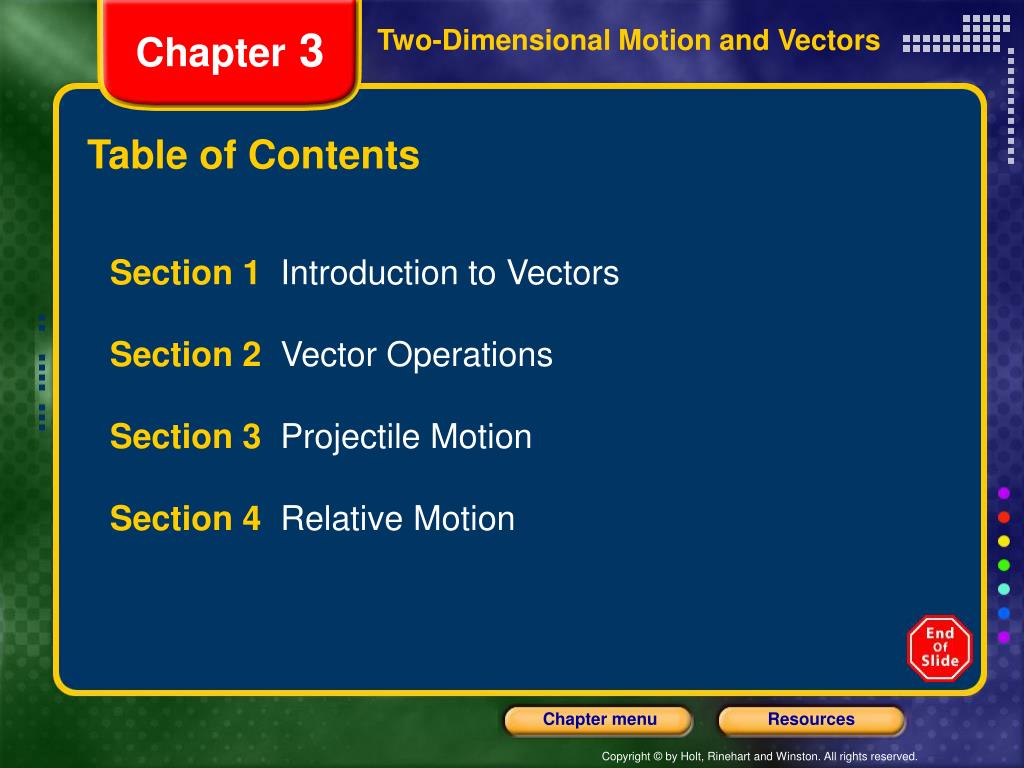 Chapter 3

Two-Dimensional Motion and Vectors

Table of Contents

Section 1 Introduction to Vectors

Section 2 Vector Operations

Section 3 Projectile Motion

Section 4 Relative Motion

End Of Slide

Chapter menu

Resources

Copyright © by Holt, Rinehart and Winston. All rights reserved.